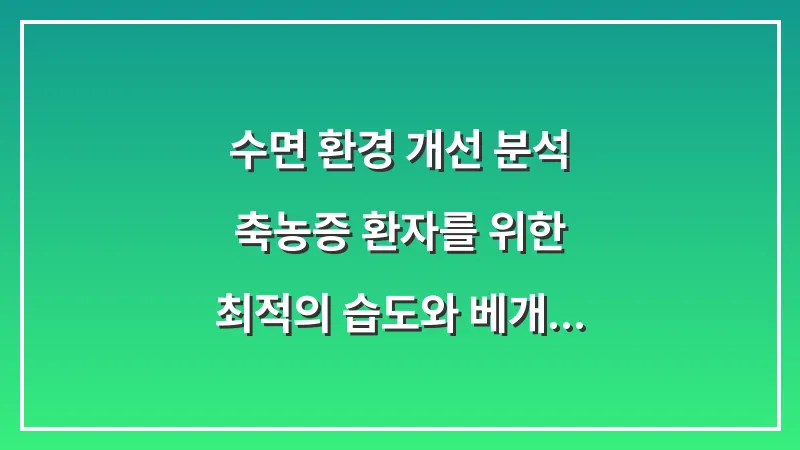 수면 환경 개선 분석
축농증 환자를 위한
최적의 습도와 베개...